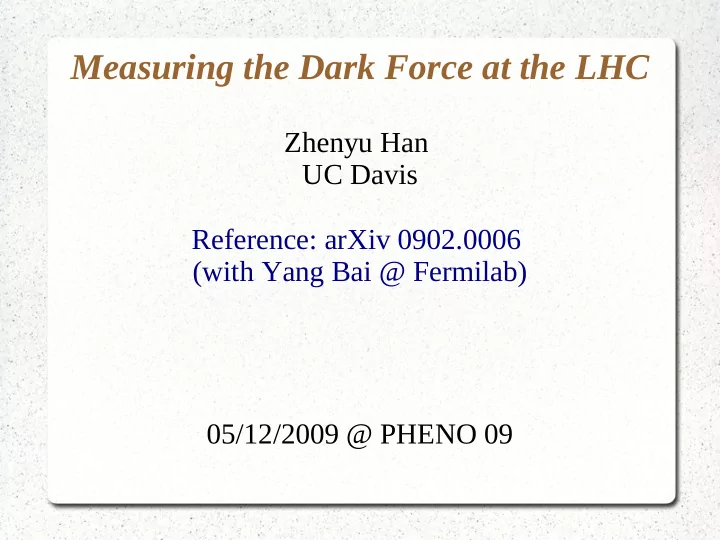 Measuring the Dark Force at the LHC

Zhenyu Han
UC Davis

Reference: arXiv 0902.0006
(with Yang Bai @ Fermilab)

05/12/2009 @ PHENO 09